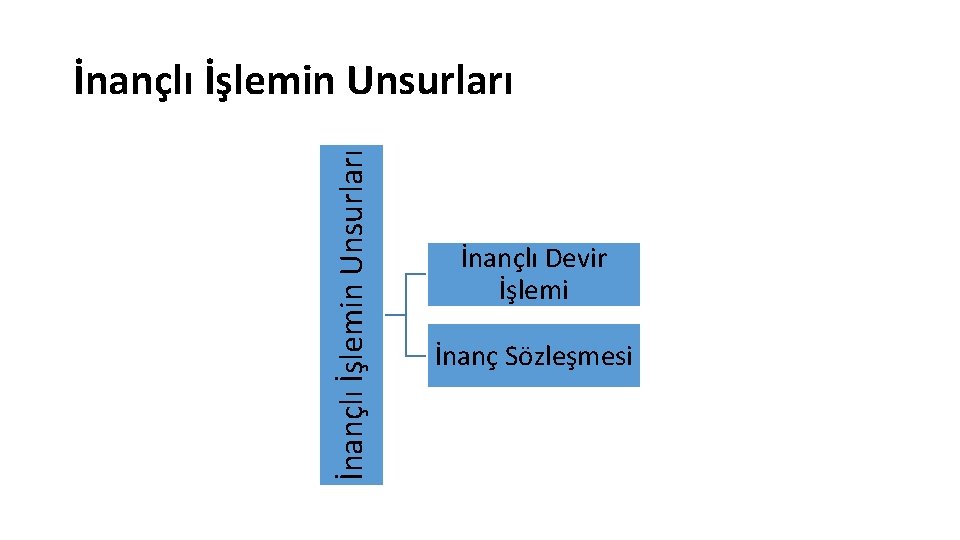 İnançlı İşlemin Unsurları

İnançlı İşlemin Unsurları

İnançlı Devir İşlemi

İnanç Sözleşmesi